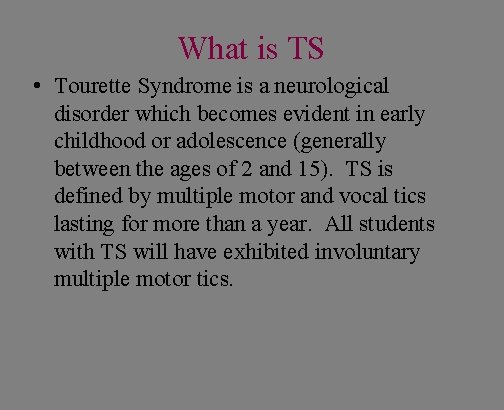 What is TS

• Tourette Syndrome is a neurological disorder which becomes evident in early childhood or adolescence (generally between the ages of 2 and 15). TS is defined by multiple motor and vocal tics lasting for more than a year. All students with TS will have exhibited involuntary multiple motor tics.